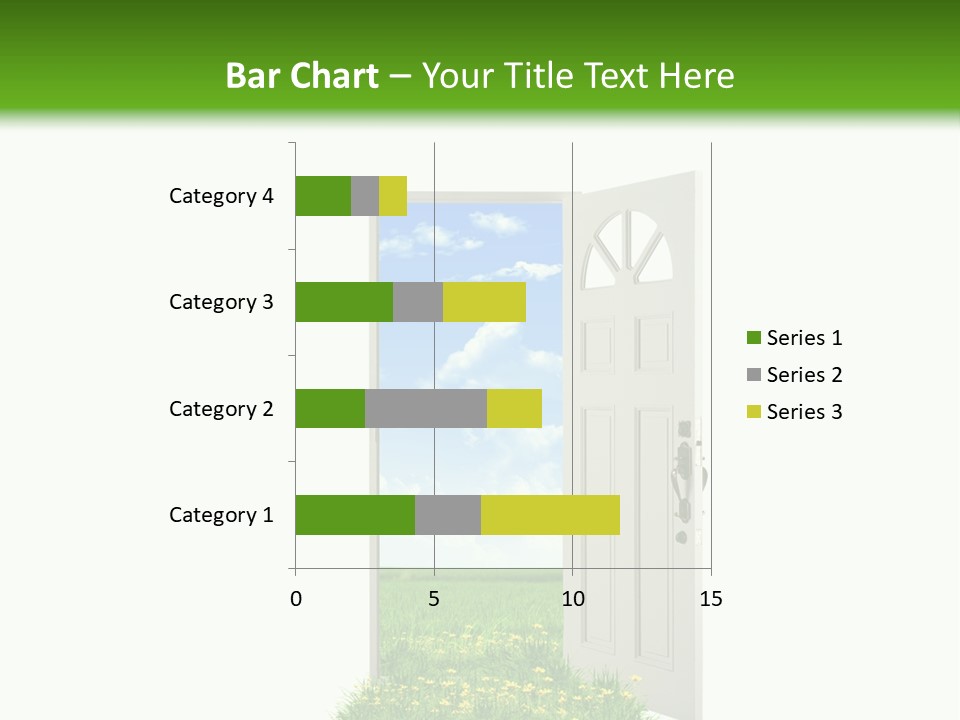 Bar Chart – Your Title Text Here

Category 4
Category 3
Category 2
Category 1

0
5
10
15

Series 1
Series 2
Series 3